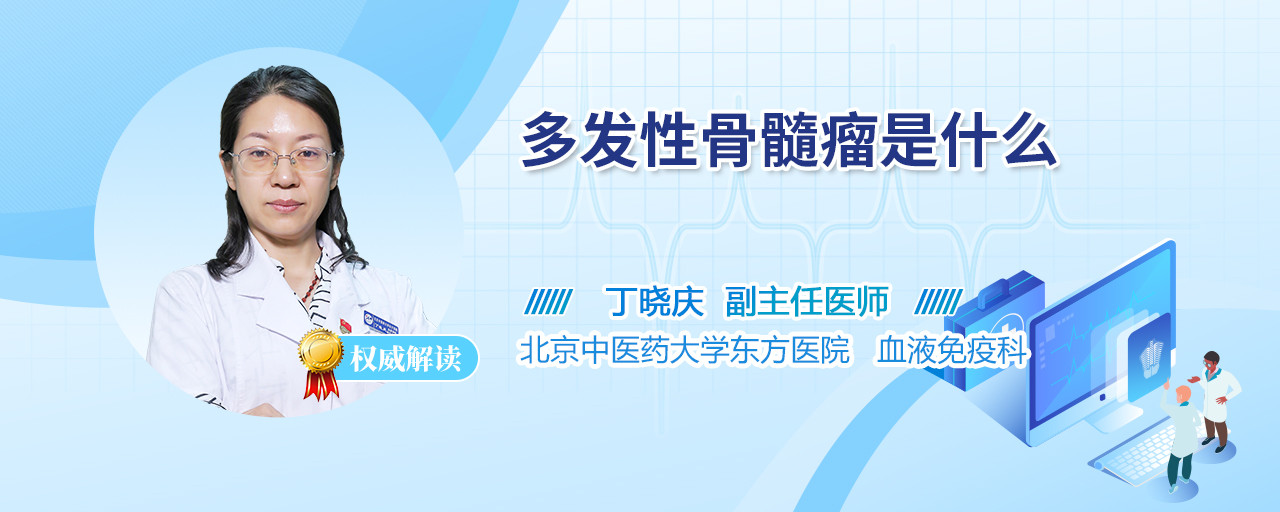 多发性骨髓瘤是什么

丁晓庆 副主任医师

北京中医药大学东方医院 血液免疫科

权威解读